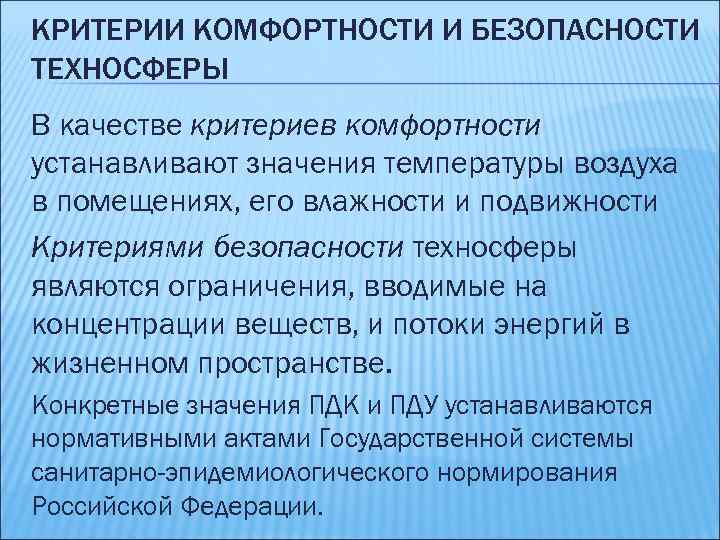 КРИТЕРИИ КОМФОРТНОСТИ И БЕЗОПАСНОСТИ ТЕХНОСФЕРЫ

В качестве критериев комфортности устанавливают значения температуры воздуха в помещениях, его влажности и подвижности

Критериями безопасности техносферы являются ограничения, вводимые на концентрации веществ, и потоки энергий в жизненном пространстве.

Конкретные значения ПДК и ПДУ устанавливаются нормативными актами Государственной системы санитарно-эпидемиологического нормирования Российской Федерации.